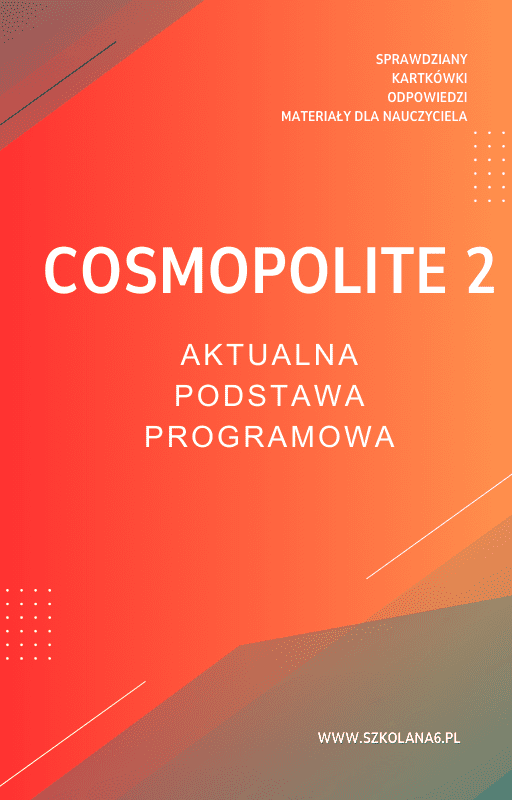 SPRAWDZIANY
KARTKÓWKI
ODPOWIEDZI
MATERIAŁY DLA NAUCZYCIELA

COSMOPOLITE 2

AKTUALNA
PODSTAWA
PROGRAMOWA

WWW.SZKOLANA6.PL